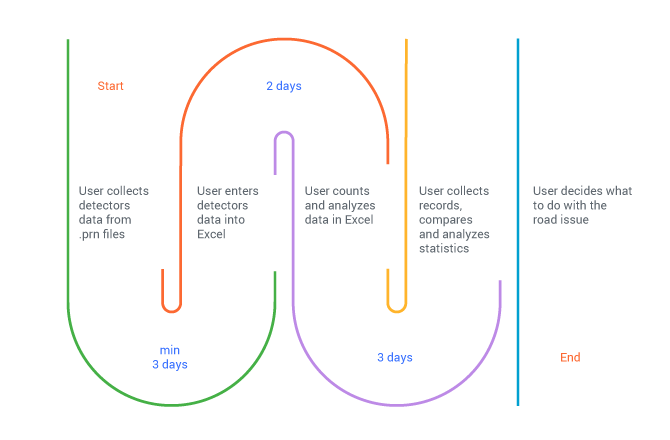 Start

2 days

User collects detectors data from .prn files

User enters detectors data into Excel

User counts and analyzes data in Excel

User collects records, compares and analyzes statistics

User decides what to do with the road issue

min 3 days

3 days

End